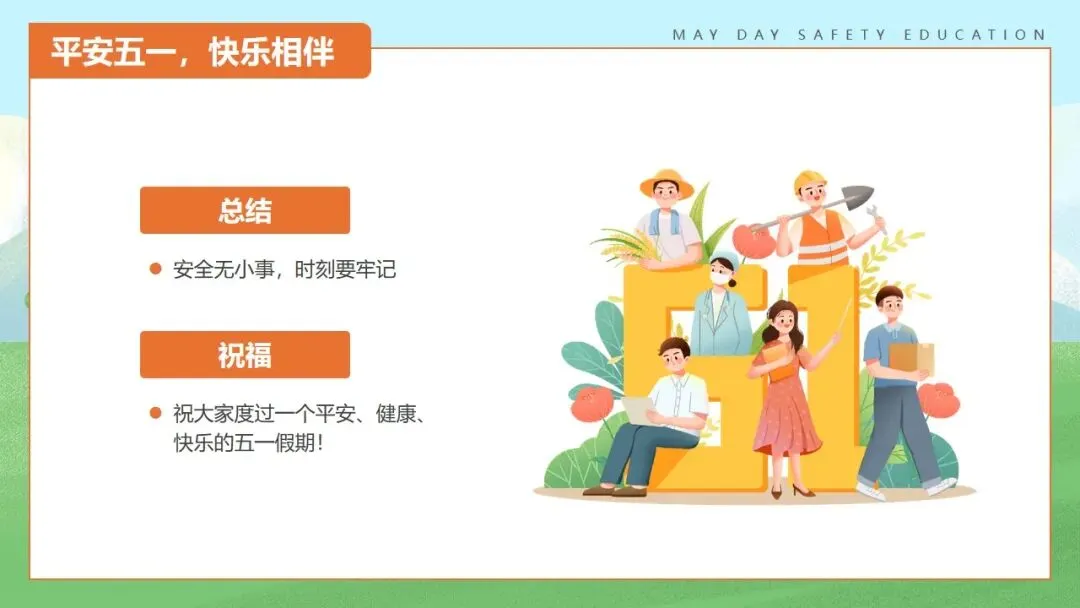 平安五一，快乐相伴

MAY DAY SAFETY EDUCATION

总结

安全无小事，时刻要牢记

祝福

祝大家度过一个平安、健康、快乐的五一假期！

51